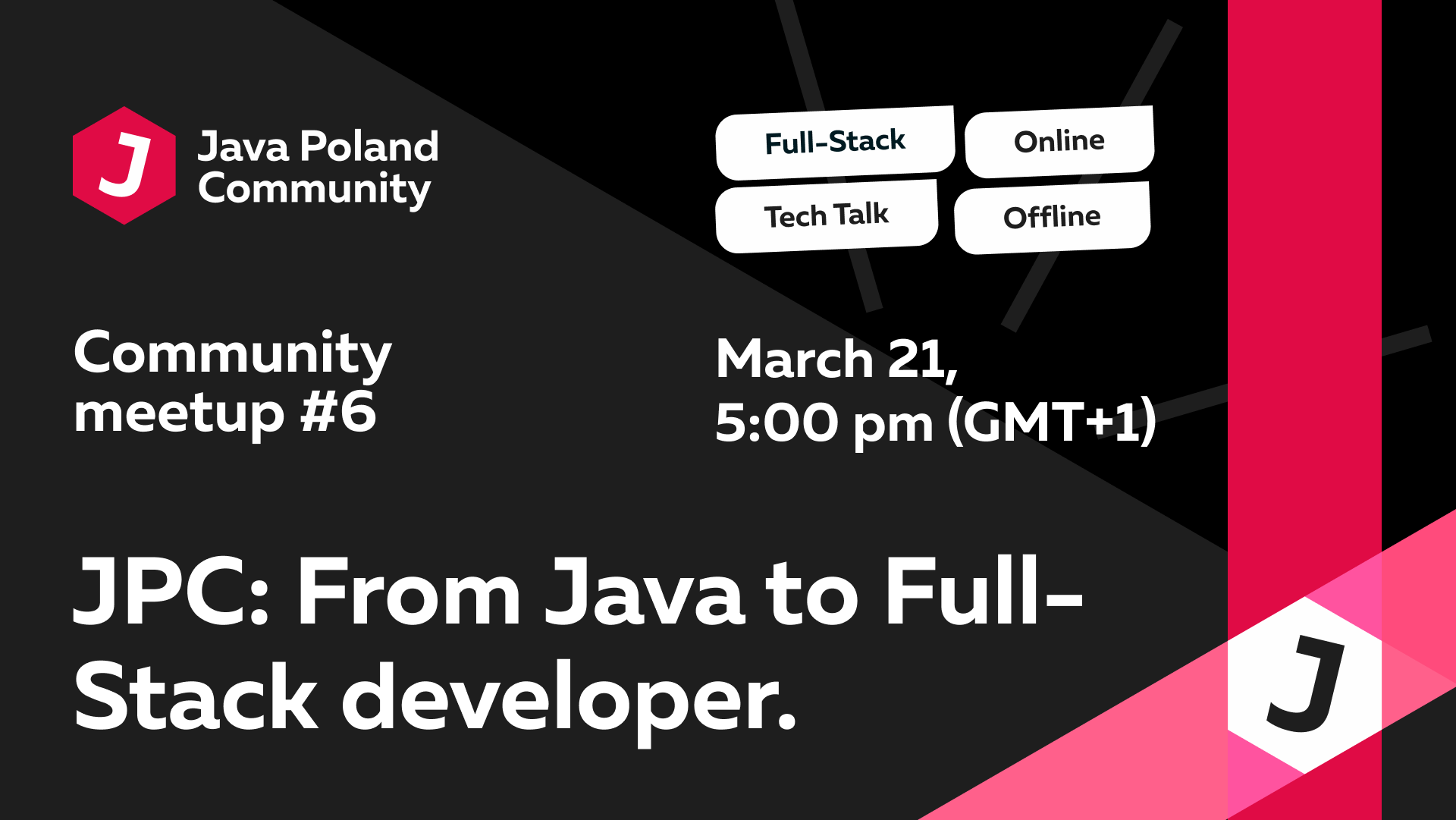 J Java Poland Community

Full-Stack
Online
Tech Talk
Offline

Community meetup #6

March 21, 5:00 pm (GMT+1)

JPC: From Java to Full-Stack developer.

J